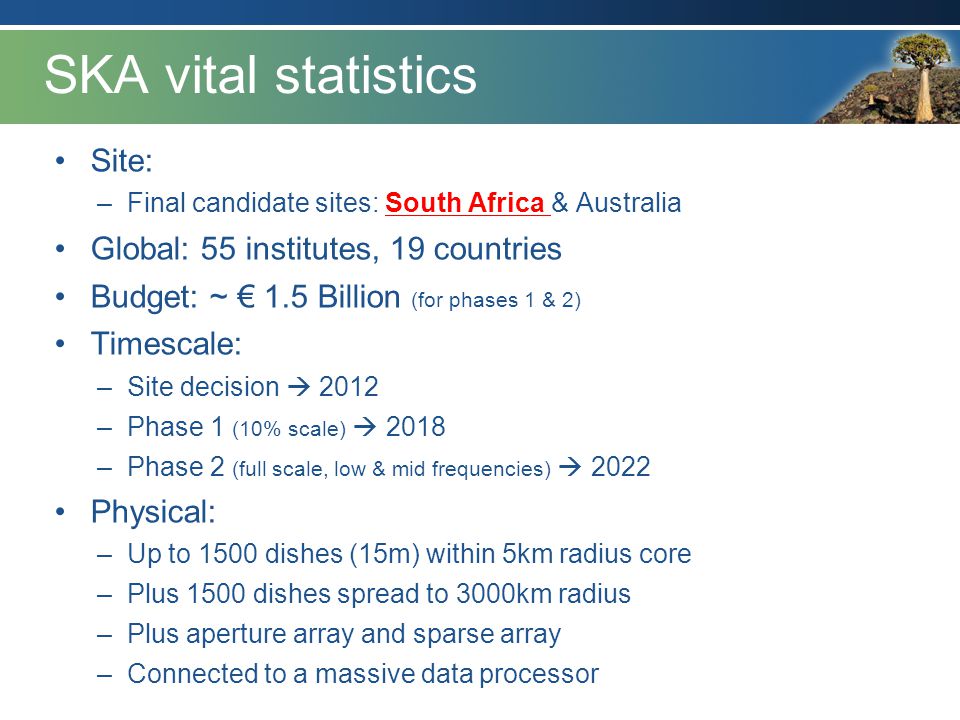 SKA vital statistics

• Site:
– Final candidate sites: South Africa & Australia

• Global: 55 institutes, 19 countries

• Budget: ~ € 1.5 Billion (for phases 1 & 2)

• Timescale:
– Site decision → 2012
– Phase 1 (10% scale) → 2018
– Phase 2 (full scale, low & mid frequencies) → 2022

• Physical:
– Up to 1500 dishes (15m) within 5km radius core
– Plus 1500 dishes spread to 3000km radius
– Plus aperture array and sparse array
– Connected to a massive data processor